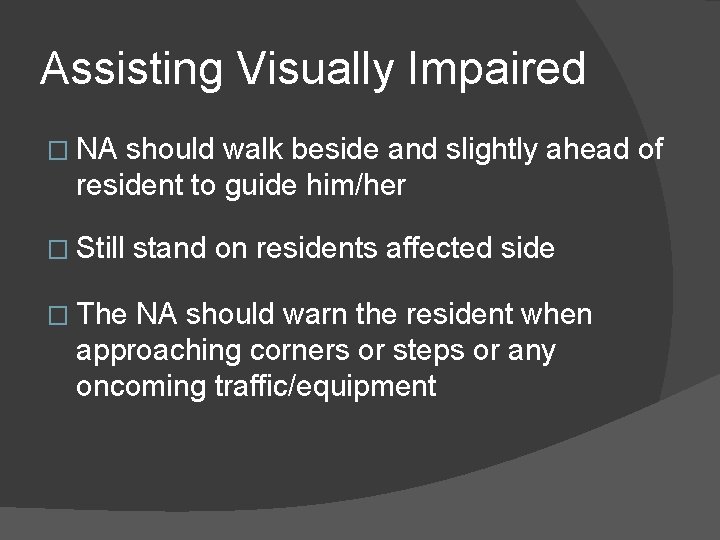 Assisting Visually Impaired

□ NA should walk beside and slightly ahead of resident to guide him/her

□ Still stand on residents affected side

□ The NA should warn the resident when approaching corners or steps or any oncoming traffic/equipment